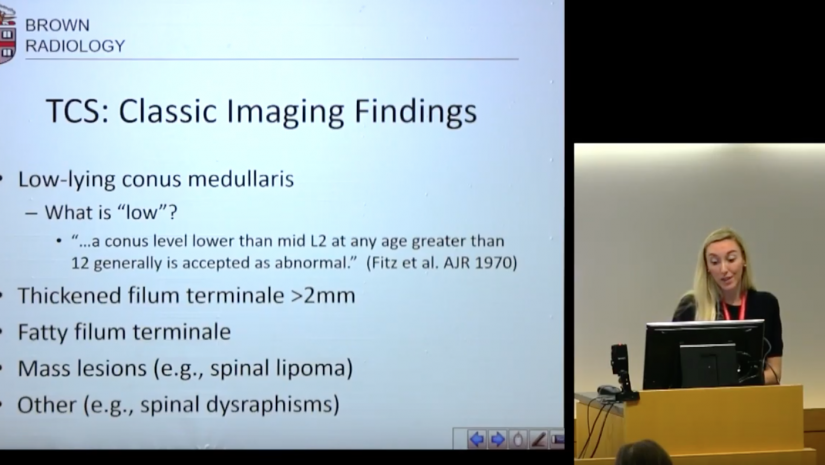 BROWN
RADIOLOGY

TCS: Classic Imaging Findings

• Low-lying conus medullaris
– What is "low"?
• "...a conus level lower than mid L2 at any age greater than 12 generally is accepted as abnormal." (Fitz et al. AJR 1970)
• Thickened filum terminale >2mm
• Fatty filum terminale
• Mass lesions (e.g., spinal lipoma)
• Other (e.g., spinal dysraphisms)